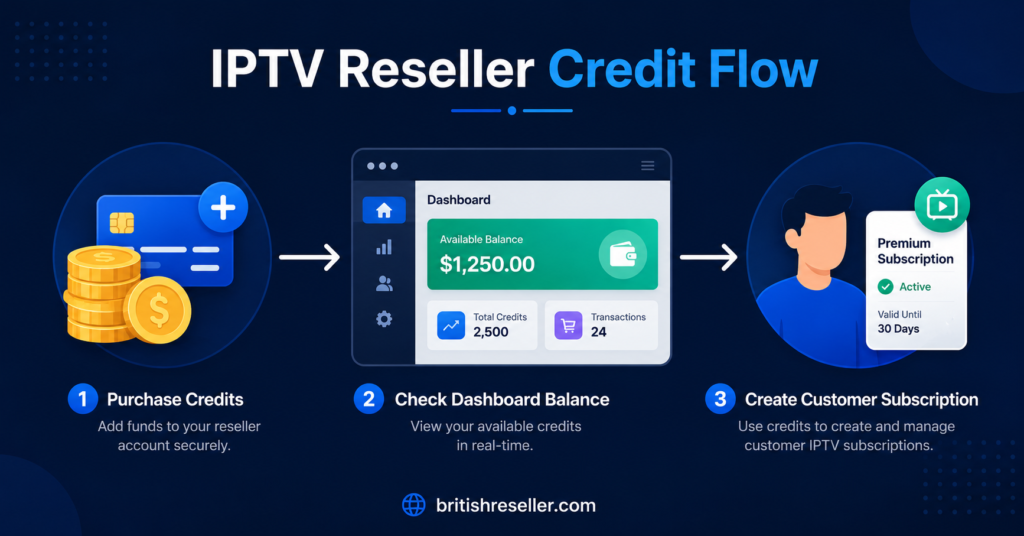 IPTV Reseller Credit Flow

Dashboard

Available Balance

$1,250.00

Total Credits
2,500

Transactions
24

Premium Subscription

Active

Valid Until
30 Days

1 Purchase Credits

Add funds to your reseller account securely.

2 Check Dashboard Balance

View your available credits in real-time.

3 Create Customer Subscription

Use credits to create and manage customer IPTV subscriptions.

britishreseller.com